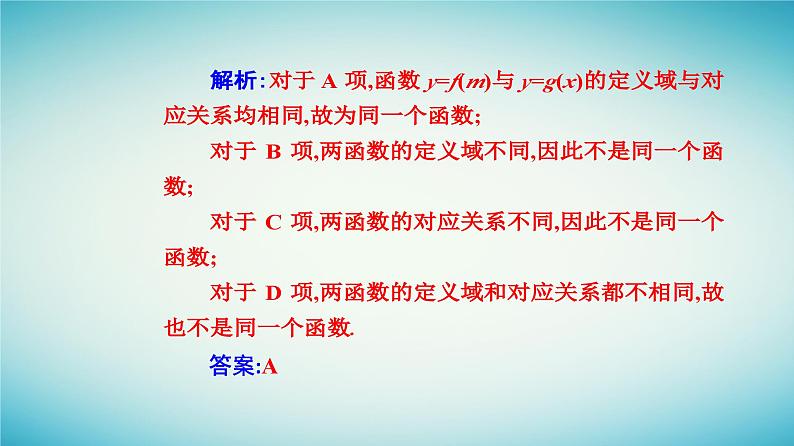 解析:对于 A 项,函数 $y=f(m)$与 $y=g(x)$的定义域与对应关系均相同,故为同一个函数;

对于 B 项,两函数的定义域不同,因此不是同一个函数;

对于 C 项,两函数的对应关系不同,因此不是同一个函数;

对于 D 项,两函数的定义域和对应关系都不相同,故也不是同一个函数.

答案:A